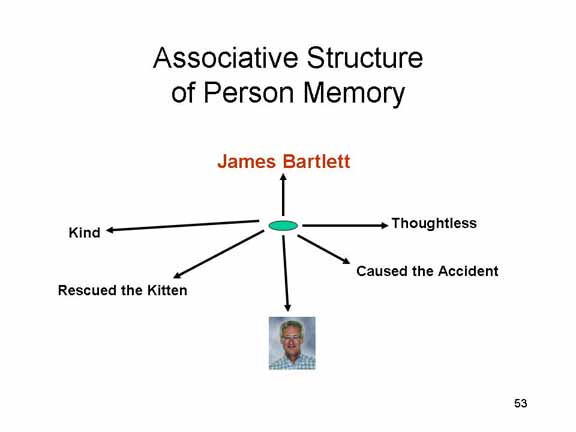 Associative Structure of Person Memory

James Bartlett

Kind

Thoughtless

Rescued the Kitten

Caused the Accident

53